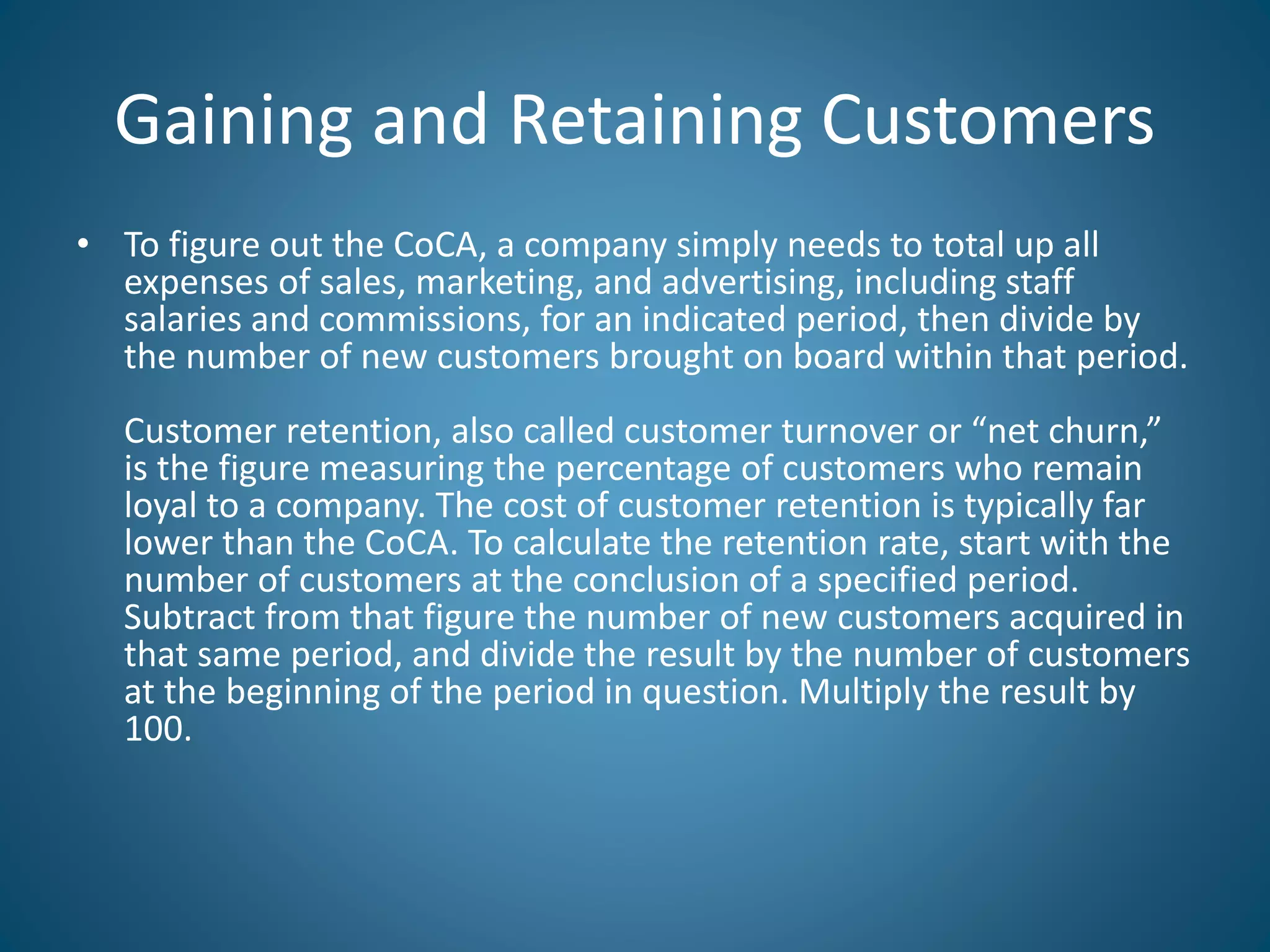 Gaining and Retaining Customers

• To figure out the CoCA, a company simply needs to total up all expenses of sales, marketing, and advertising, including staff salaries and commissions, for an indicated period, then divide by the number of new customers brought on board within that period.

Customer retention, also called customer turnover or “net churn,” is the figure measuring the percentage of customers who remain loyal to a company. The cost of customer retention is typically far lower than the CoCA. To calculate the retention rate, start with the number of customers at the conclusion of a specified period. Subtract from that figure the number of new customers acquired in that same period, and divide the result by the number of customers at the beginning of the period in question. Multiply the result by 100.